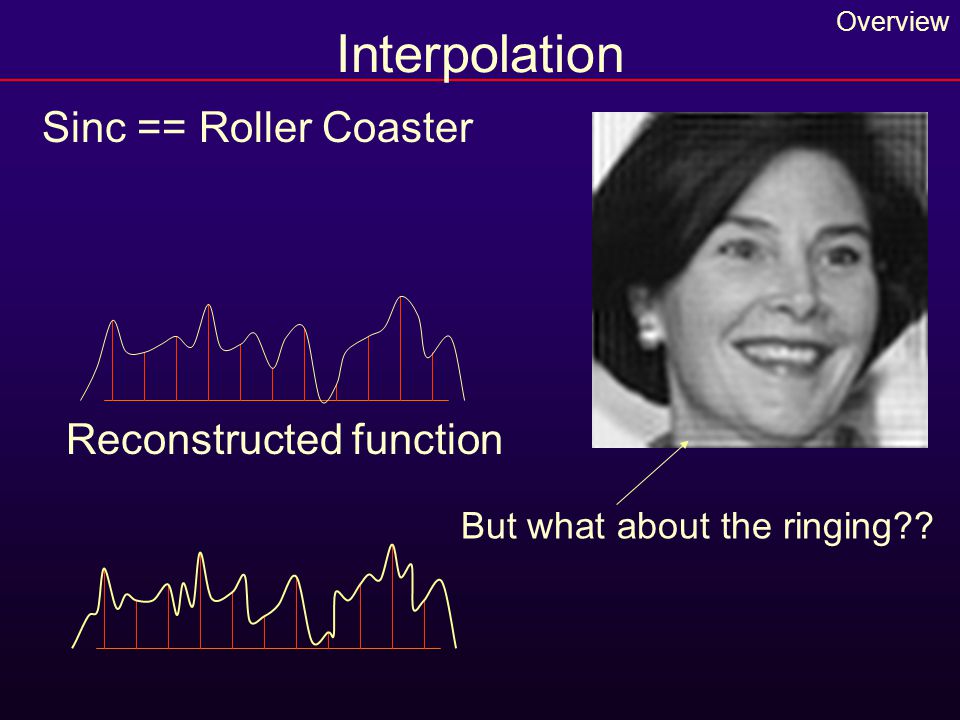 Overview

Interpolation

Sinc == Roller Coaster

Reconstructed function

But what about the ringing??